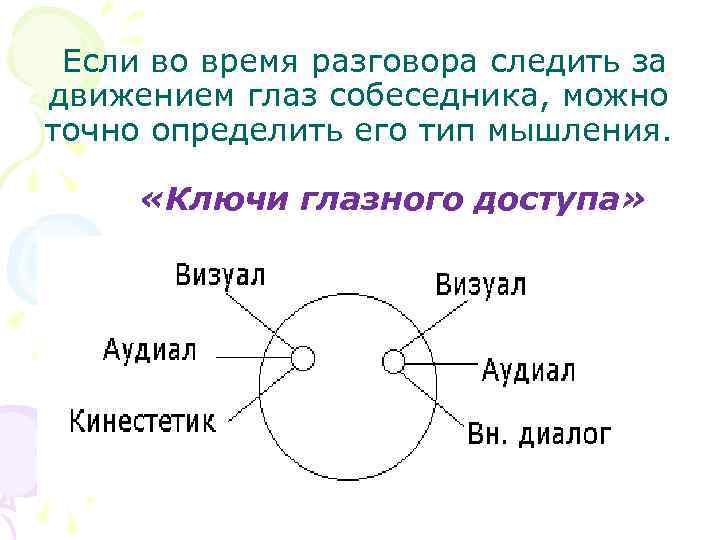 Если во время разговора следить за движением глаз собеседника, можно точно определить его тип мышления.

«Ключи глазного доступа»

Визуал
Аудиал
Кинестетик
Визуал
Аудиал
Вн. диалог